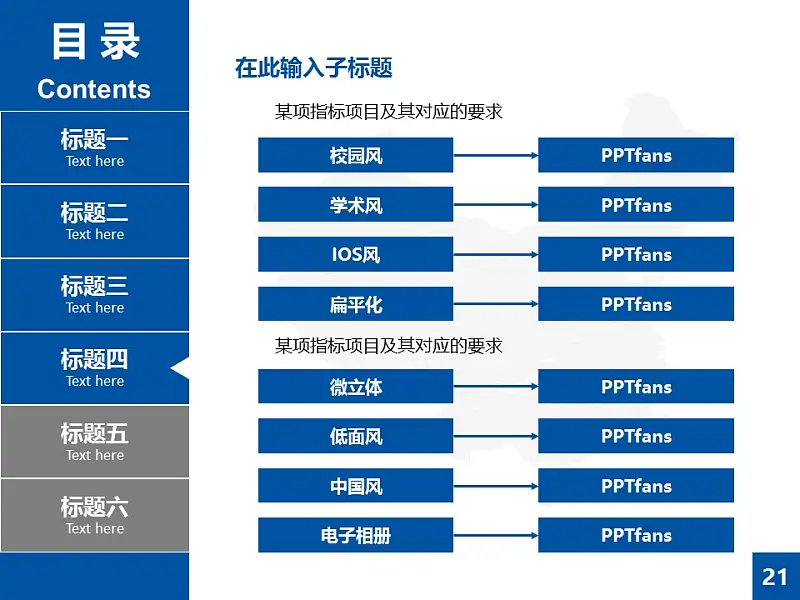 目录
Contents

标题一
Text here

标题二
Text here

标题三
Text here

标题四
Text here

标题五
Text here

标题六
Text here

在此输入子标题

某项指标项目及其对应的要求

校园风 PPTfans

学术风 PPTfans

IOS风 PPTfans

扁平化 PPTfans

某项指标项目及其对应的要求

微立体 PPTfans

低面风 PPTfans

中国风 PPTfans

电子相册 PPTfans

21